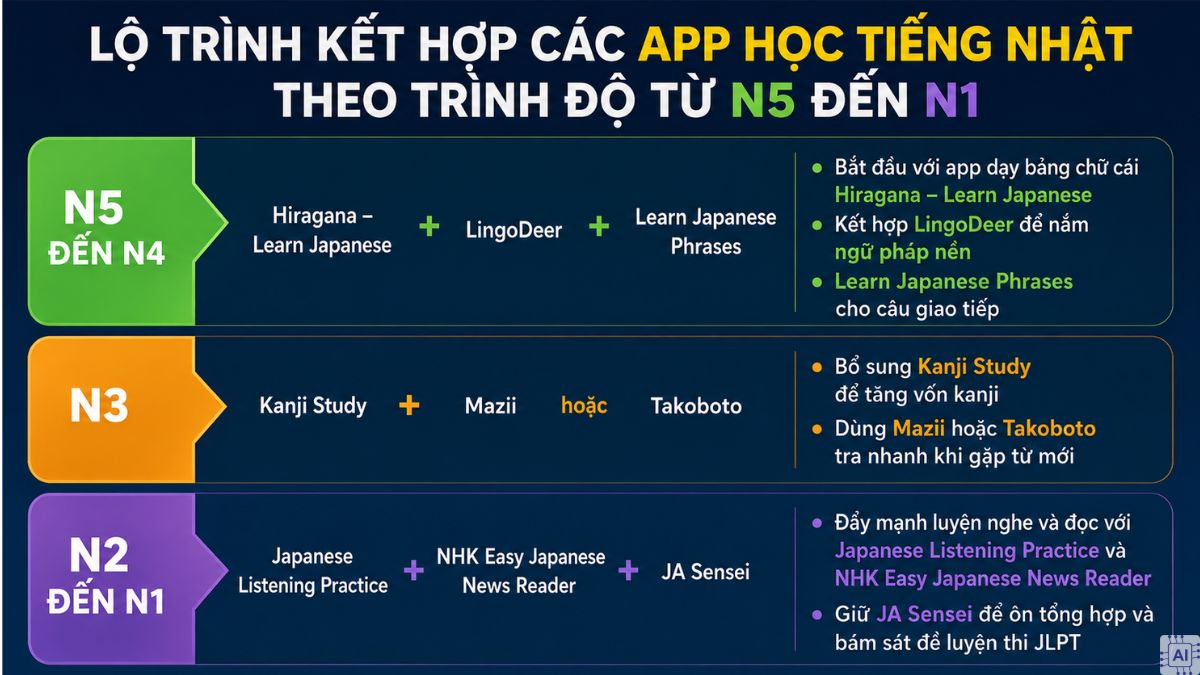 LỘ TRÌNH KẾT HỢP CÁC APP HỌC TIẾNG NHẬT THEO TRÌNH ĐỘ TỪ N5 ĐẾN N1

N5 ĐẾN N4

Hiragana – Learn Japanese + LingoDeer + Learn Japanese Phrases

• Bắt đầu với app dạy bảng chữ cái Hiragana – Learn Japanese
• Kết hợp LingoDeer để nắm ngữ pháp nền
• Learn Japanese Phrases cho câu giao tiếp

N3

Kanji Study + Mazii hoặc Takoboto

• Bổ sung Kanji Study để tăng vốn kanji
• Dùng Mazii hoặc Takoboto tra nhanh khi gặp từ mới

N2 ĐẾN N1

Japanese Listening Practice + NHK Easy Japanese News Reader + JA Sensei

• Đẩy mạnh luyện nghe và đọc với Japanese Listening Practice và NHK Easy Japanese News Reader
• Giữ JA Sensei để ôn tổng hợp và bám sát đề luyện thi JLPT

AI